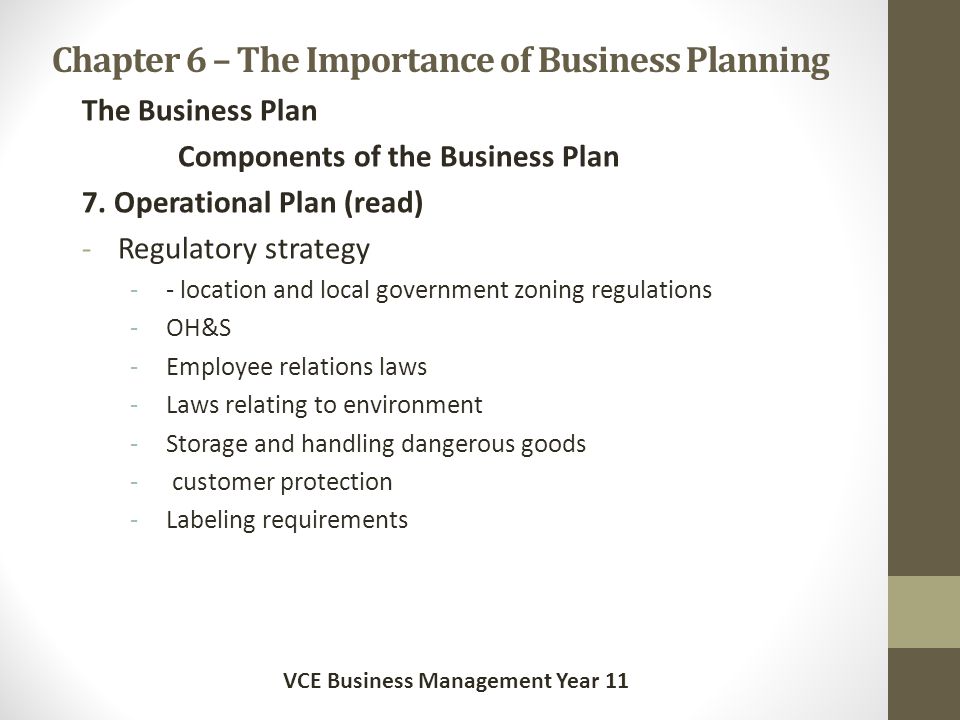 Chapter 6 – The Importance of Business Planning

The Business Plan

Components of the Business Plan

7. Operational Plan (read)

- Regulatory strategy
  - - location and local government zoning regulations
  - OH&S
  - Employee relations laws
  - Laws relating to environment
  - Storage and handling dangerous goods
  - customer protection
  - Labeling requirements

VCE Business Management Year 11